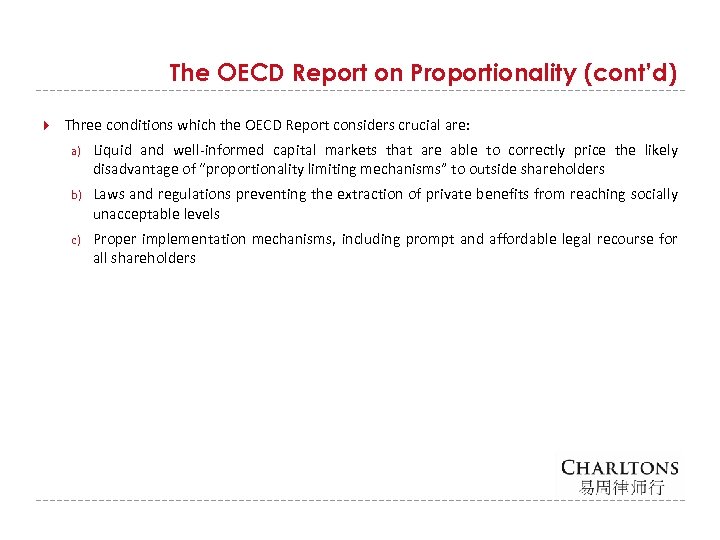 The OECD Report on Proportionality (cont'd)

Three conditions which the OECD Report considers crucial are:

a) Liquid and well-informed capital markets that are able to correctly price the likely disadvantage of "proportionality limiting mechanisms" to outside shareholders

b) Laws and regulations preventing the extraction of private benefits from reaching socially unacceptable levels

c) Proper implementation mechanisms, including prompt and affordable legal recourse for all shareholders

CHARLTONS
易周律师行